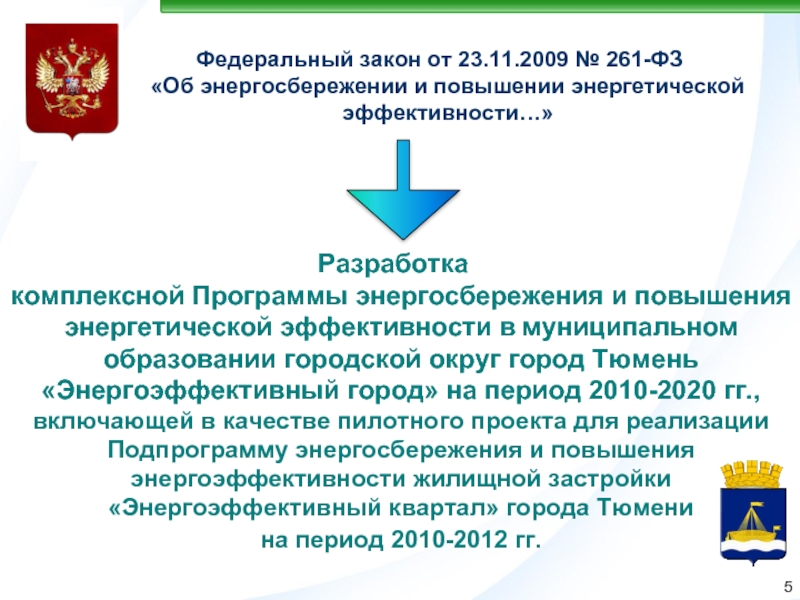 Федеральный закон от 23.11.2009 № 261-ФЗ «Об энергосбережении и повышении энергетической эффективности…»

Разработка
комплексной Программы энергосбережения и повышения энергетической эффективности в муниципальном образовании городской округ город Тюмень «Энергоэффективный город» на период 2010-2020 гг., включающей в качестве пилотного проекта для реализации Подпрограмму энергосбережения и повышения энергоэффективности жилищной застройки «Энергоэффективный квартал» города Тюмени на период 2010-2012 гг.

5